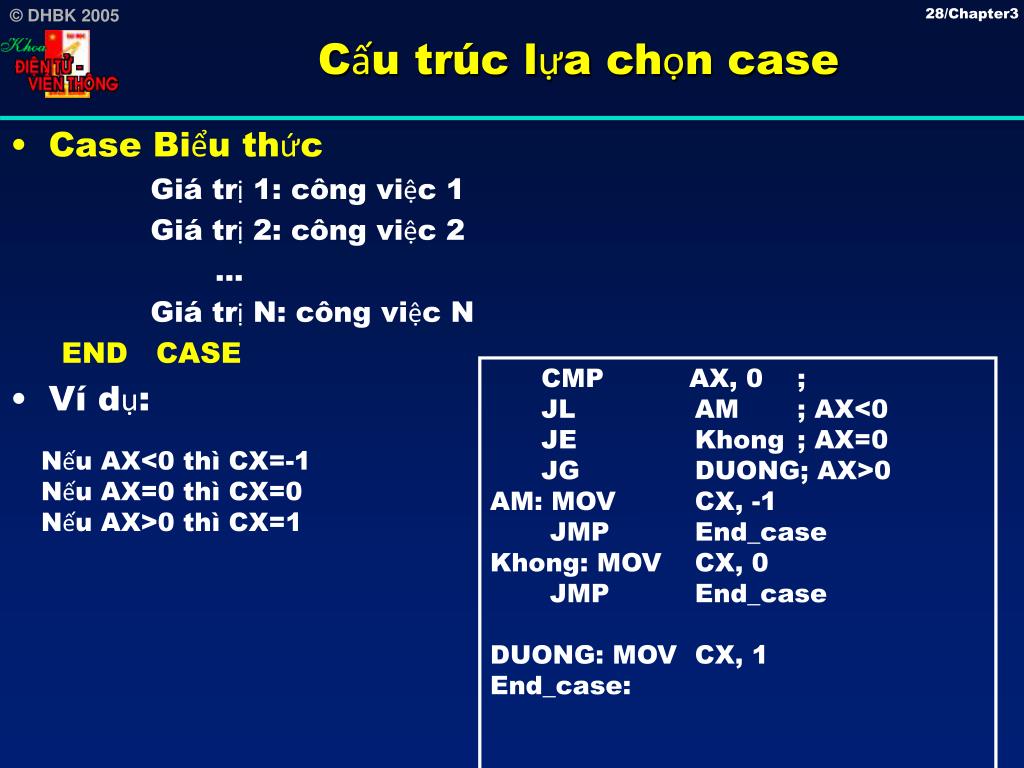 © DHBK 2005

28/Chapter3

Khoa ĐIỆN TỬ - VIỄN THÔNG

Cấu trúc lựa chọn case

• Case Biểu thức

Giá trị 1: công việc 1

Giá trị 2: công việc 2

...

Giá trị N: công việc N

END CASE

• Ví dụ:

Nếu AX<0 thì CX=-1
Nếu AX=0 thì CX=0
Nếu AX>0 thì CX=1

CMP AX, 0 ;
JL AM ; AX<0
JE Khong ; AX=0
JG DUONG; AX>0
AM: MOV CX, -1
JMP End_case
Khong: MOV CX, 0
JMP End_case

DUONG: MOV CX, 1
End_case: